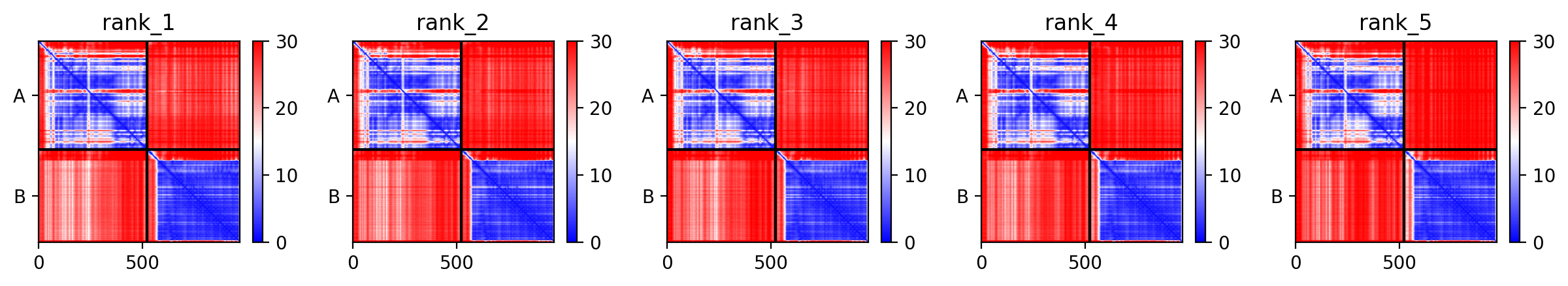 rank_1

A

B

0 500

30
20
10
0

rank_2

A

B

0 500

30
20
10
0

rank_3

A

B

0 500

30
20
10
0

rank_4

A

B

0 500

30
20
10
0

rank_5

A

B

0 500

30
20
10
0